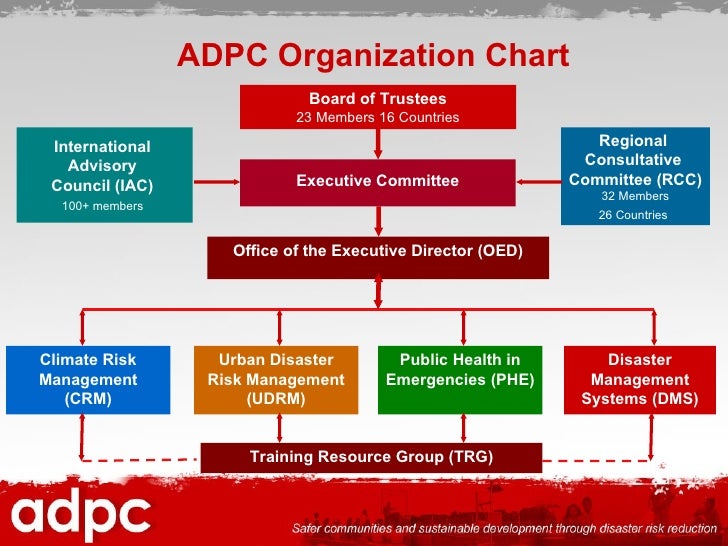 ADPC Organization Chart

Board of Trustees
23 Members 16 Countries

International Advisory Council (IAC)
100+ members

Executive Committee

Regional Consultative Committee (RCC)
32 Members
26 Countries

Office of the Executive Director (OED)

Climate Risk Management (CRM)

Urban Disaster Risk Management (UDRM)

Public Health in Emergencies (PHE)

Disaster Management Systems (DMS)

Training Resource Group (TRG)

adpc

Safer communities and sustainable development through disaster risk reduction